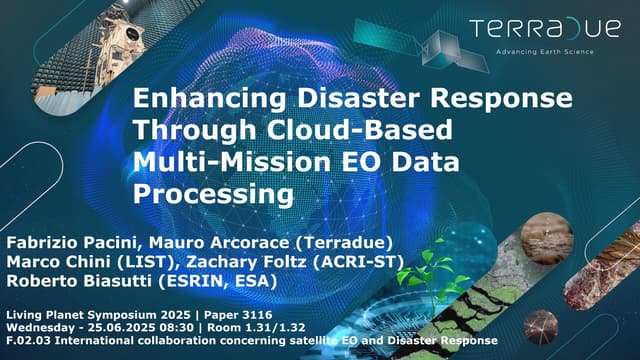 TERRADUE
Advancing Earth Science

Enhancing Disaster Response Through Cloud-Based Multi-Mission EO Data Processing

Fabrizio Pacini, Mauro Arcorace (Terradue)
Marco Chini (LIST), Zachary Foltz (ACRI-ST)
Roberto Biasutti (ESRIN, ESA)

Living Planet Symposium 2025 | Paper 3116
Wednesday - 25.06.2025 08:30 | Room 1.31/1.32
F.02.03 International collaboration concerning satellite EO and Disaster Response